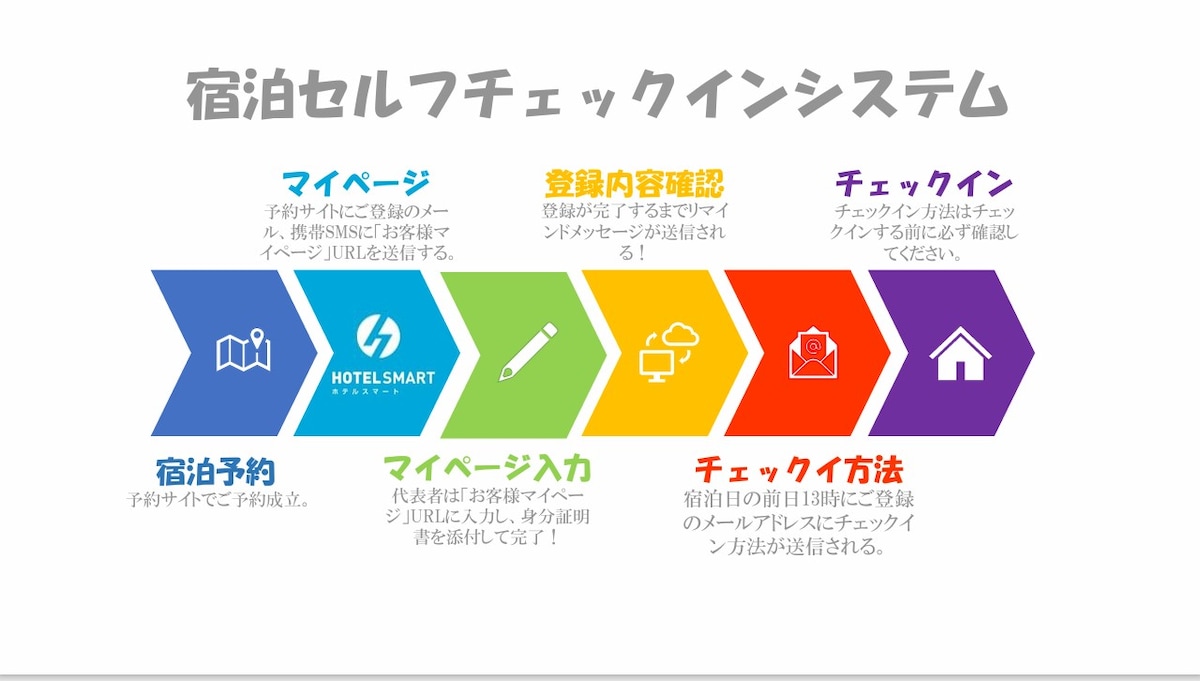 宿泊セルフチェックインシステム

マイページ
予約サイトにご登録のメール、携帯SMSに「お客様マイページ」URLを送信する。

登録内容確認
登録が完了するまでリマインドメッセージが送信される！

チェックイン
チェックイン方法はチェックインする前に必ず確認してください。

HOTELSMART
ホテルスマート

宿泊予約
予約サイトでご予約成立。

マイページ入力
代表者は「お客様マイページ」URLに入力し、身分証明書を添付して完了！

チェックイ方法
宿泊日の前日13時にご登録のメールアドレスにチェックイン方法が送信される。